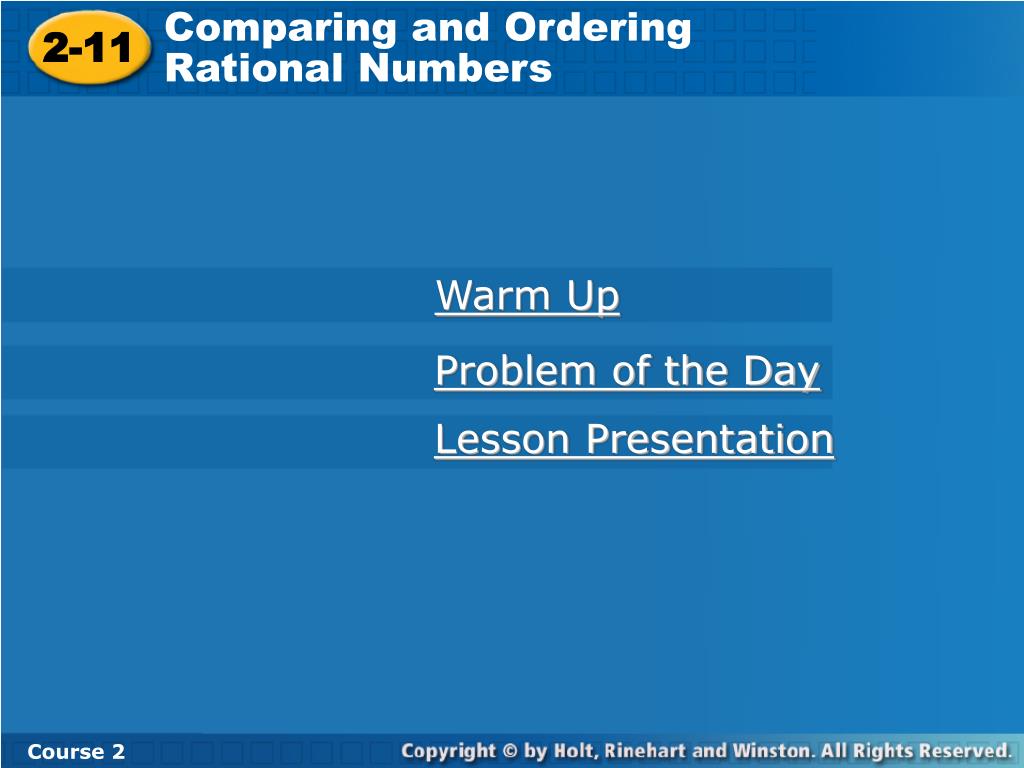 2-11 Comparing and Ordering Rational Numbers

Warm Up

Problem of the Day

Lesson Presentation

Course 2

Copyright © by Holt, Rinehart and Winston. All Rights Reserved.